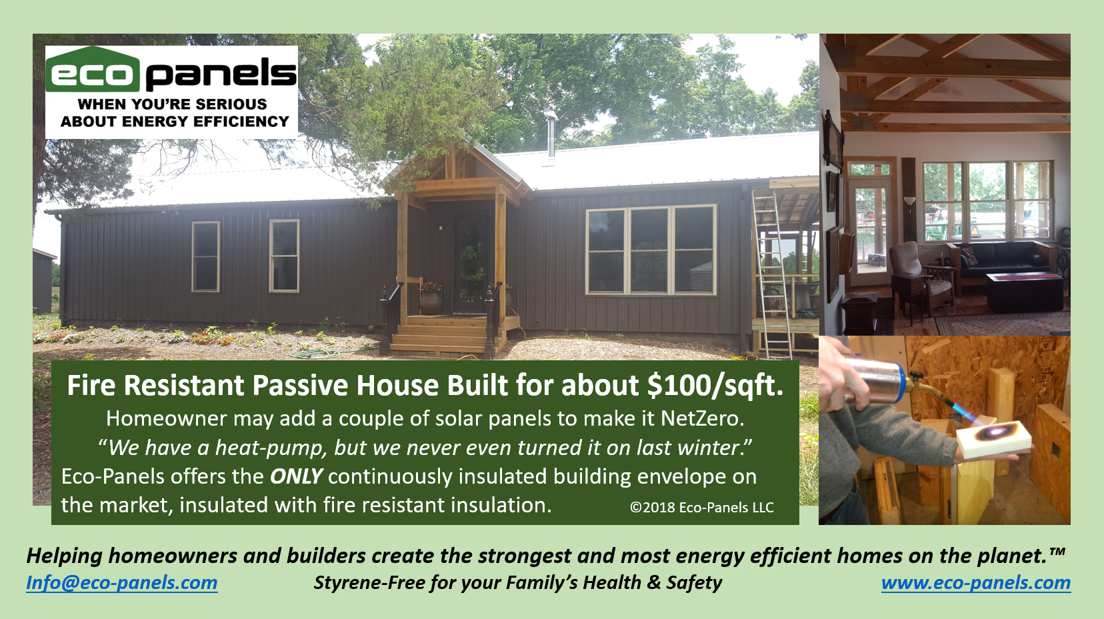 eco panels
WHEN YOU'RE SERIOUS ABOUT ENERGY EFFICIENCY

Fire Resistant Passive House Built for about $100/sqft.
Homeowner may add a couple of solar panels to make it NetZero.
"We have a heat-pump, but we never even turned it on last winter."
Eco-Panels offers the ONLY continuously insulated building envelope on the market, insulated with fire resistant insulation. ©2018 Eco-Panels LLC

Helping homeowners and builders create the strongest and most energy efficient homes on the planet.™
Info@eco-panels.com Styrene-Free for your Family's Health & Safety www.eco-panels.com